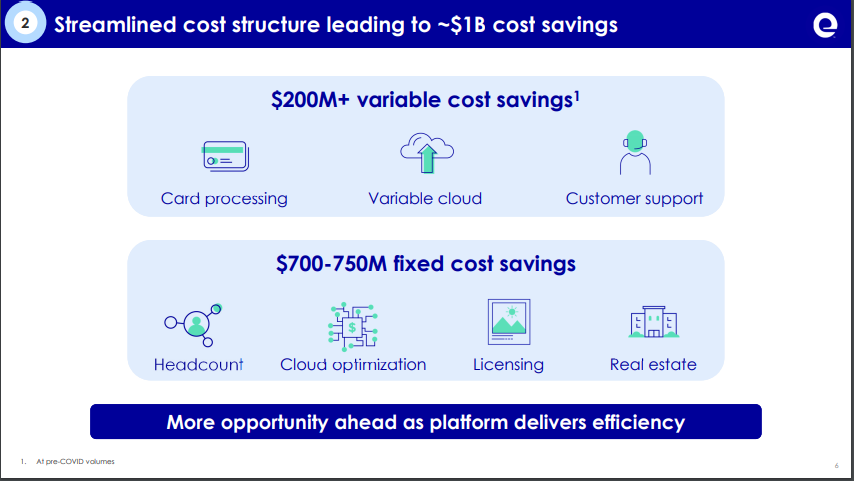 2 Streamlined cost structure leading to ~$1B cost savings

$200M+ variable cost savings$^1$

Card processing

Variable cloud

Customer support

$700-750M fixed cost savings

Headcount

Cloud optimization

Licensing

Real estate

More opportunity ahead as platform delivers efficiency

1. At pre-COVID volumes

6